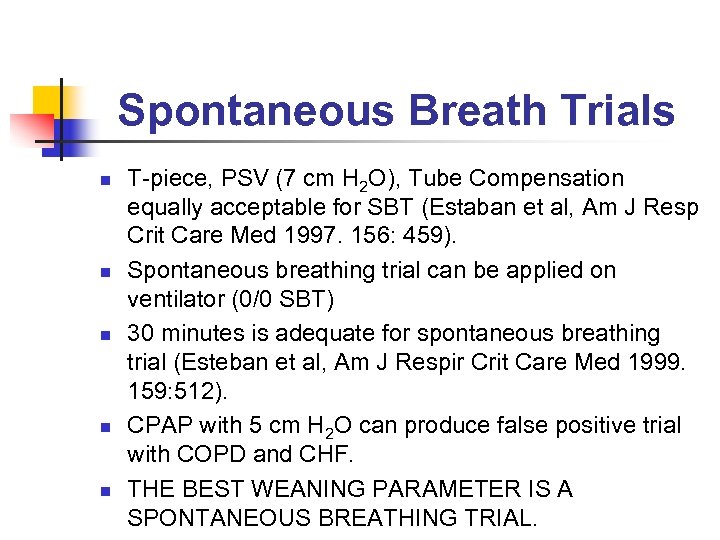 Spontaneous Breath Trials

- T-piece, PSV (7 cm $H_2O$), Tube Compensation equally acceptable for SBT (Estaban et al, Am J Resp Crit Care Med 1997. 156: 459).
- Spontaneous breathing trial can be applied on ventilator (0/0 SBT)
- 30 minutes is adequate for spontaneous breathing trial (Esteban et al, Am J Respir Crit Care Med 1999. 159:512).
- CPAP with 5 cm $H_2O$ can produce false positive trial with COPD and CHF.
- THE BEST WEANING PARAMETER IS A SPONTANEOUS BREATHING TRIAL.